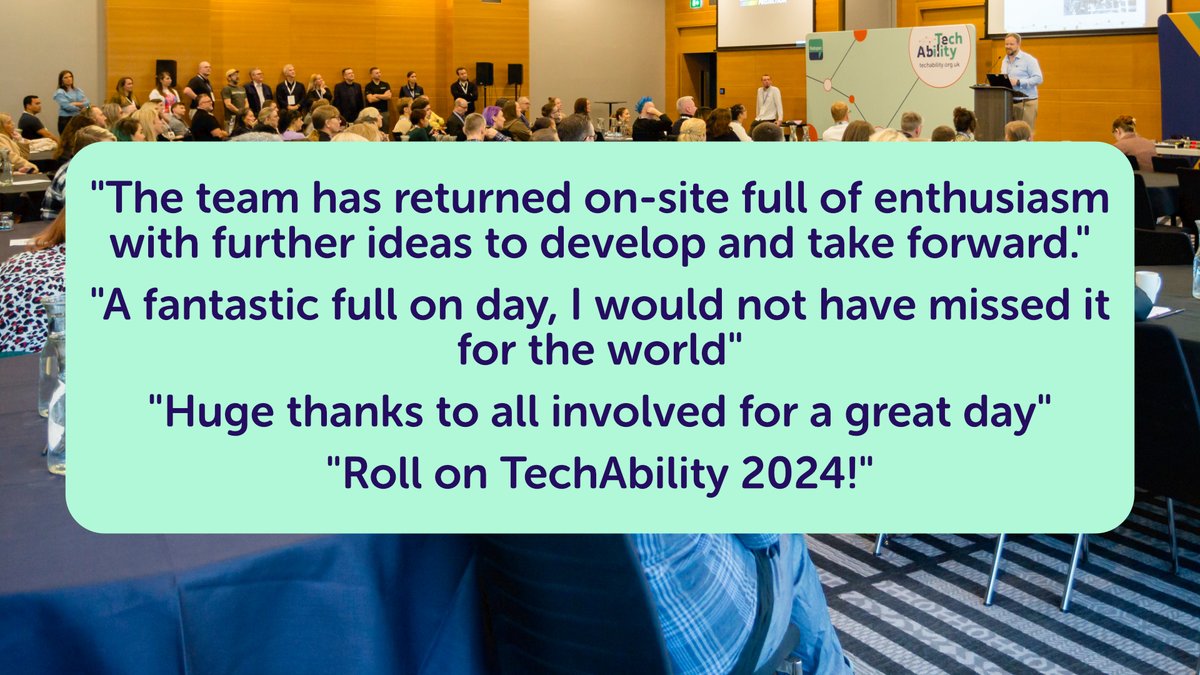 Tech Ability
techability.org.uk

"The team has returned on-site full of enthusiasm with further ideas to develop and take forward."

"A fantastic full on day, I would not have missed it for the world"

"Huge thanks to all involved for a great day"

"Roll on TechAbility 2024!"